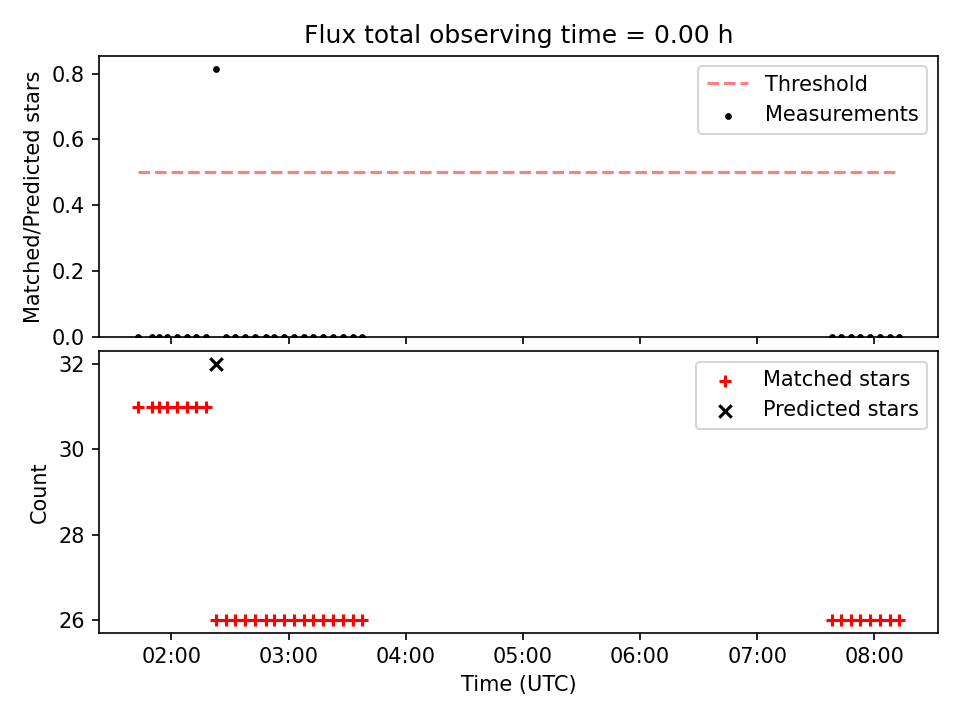 Flux total observing time = 0.00 h

Matched/Predicted stars

0.8
0.6
0.4
0.2
0.0

Threshold
Measurements

Count

32
30
28
26

Matched stars
Predicted stars

02:00
03:00
04:00
05:00
06:00
07:00
08:00

Time (UTC)